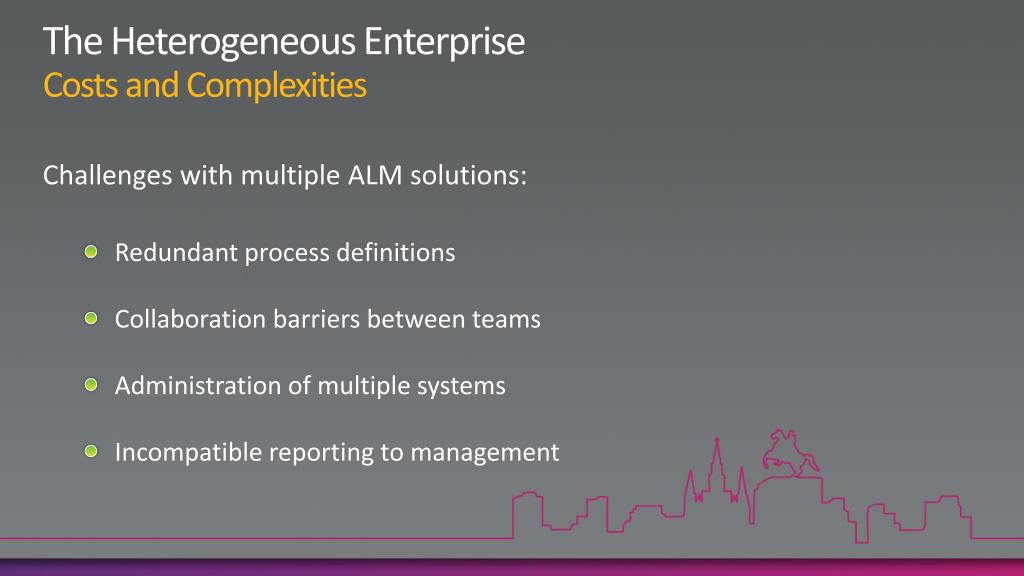 The Heterogeneous Enterprise
Costs and Complexities

Challenges with multiple ALM solutions:

Redundant process definitions

Collaboration barriers between teams

Administration of multiple systems

Incompatible reporting to management